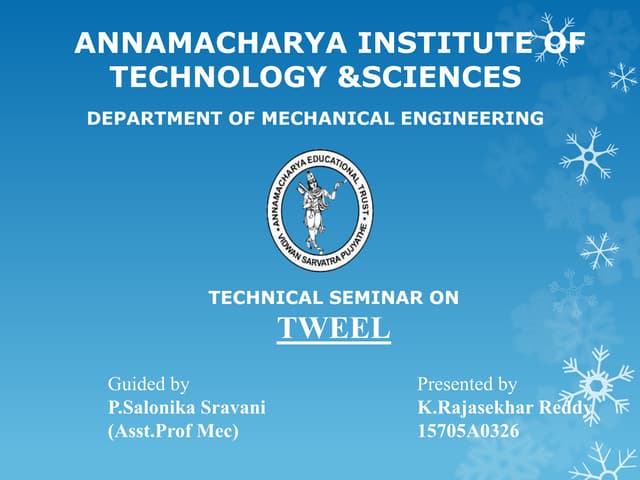 ANNAMACHARYA INSTITUTE OF TECHNOLOGY &SCIENCES

DEPARTMENT OF MECHANICAL ENGINEERING

ANNAMACHARYA EDUCATIONAL TRUST
VIDWAN SARVATRA PUJYATHE

TECHNICAL SEMINAR ON
TWEEL

Guided by
P.Salonika Sravani
(Asst.Prof Mec)

Presented by
K.Rajasekhar Reddy
15705A0326